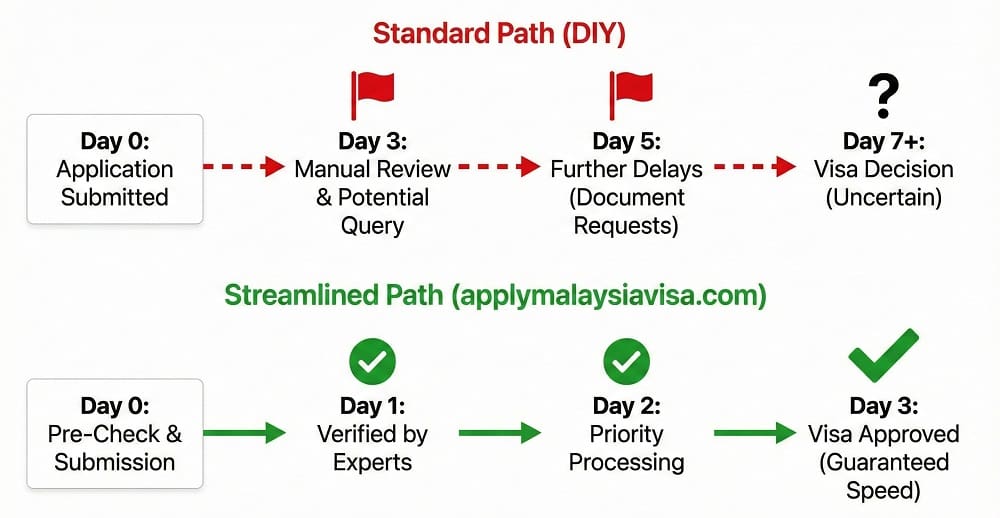 Standard Path (DIY)

Day 0:
Application Submitted

Day 3:
Manual Review & Potential Query

Day 5:
Further Delays (Document Requests)

?

Day 7+:
Visa Decision (Uncertain)

Streamlined Path (applymalaysiavisa.com)

Day 0:
Pre-Check & Submission

Day 1:
Verified by Experts

Day 2:
Priority Processing

Day 3:
Visa Approved (Guaranteed Speed)